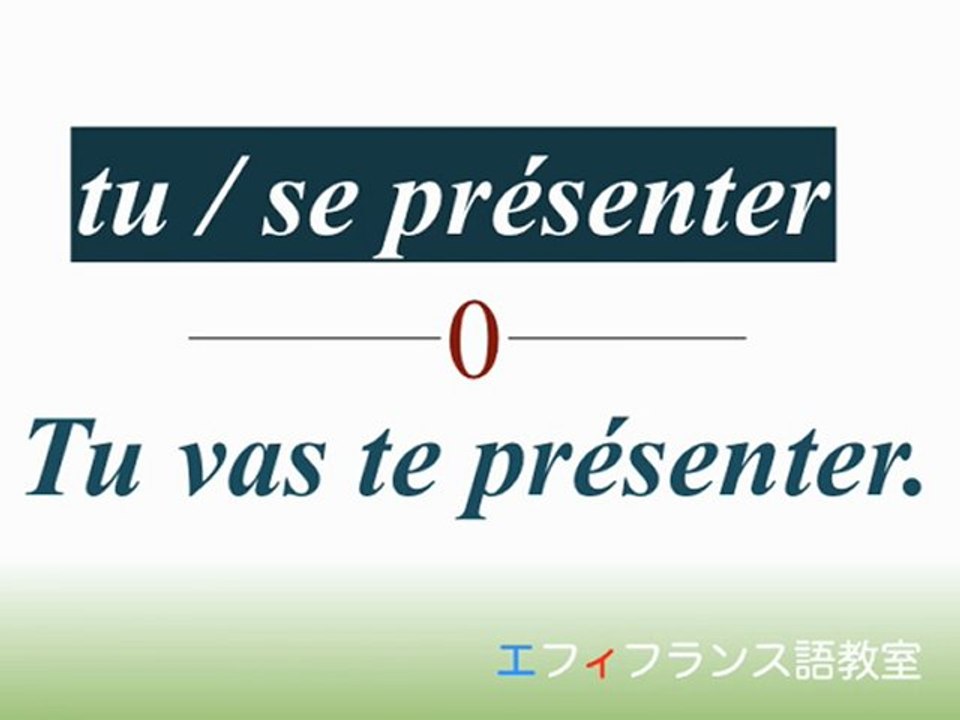 tu / se présenter

0

Tu vas te présenter.

エフィフランス語教室